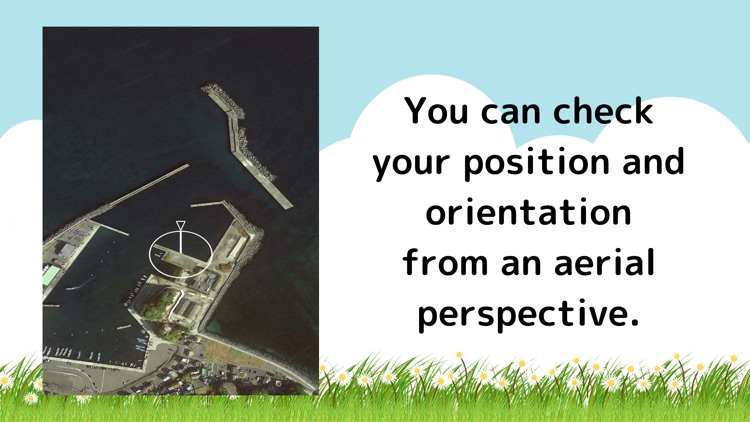 You can check your position and orientation from an aerial perspective.